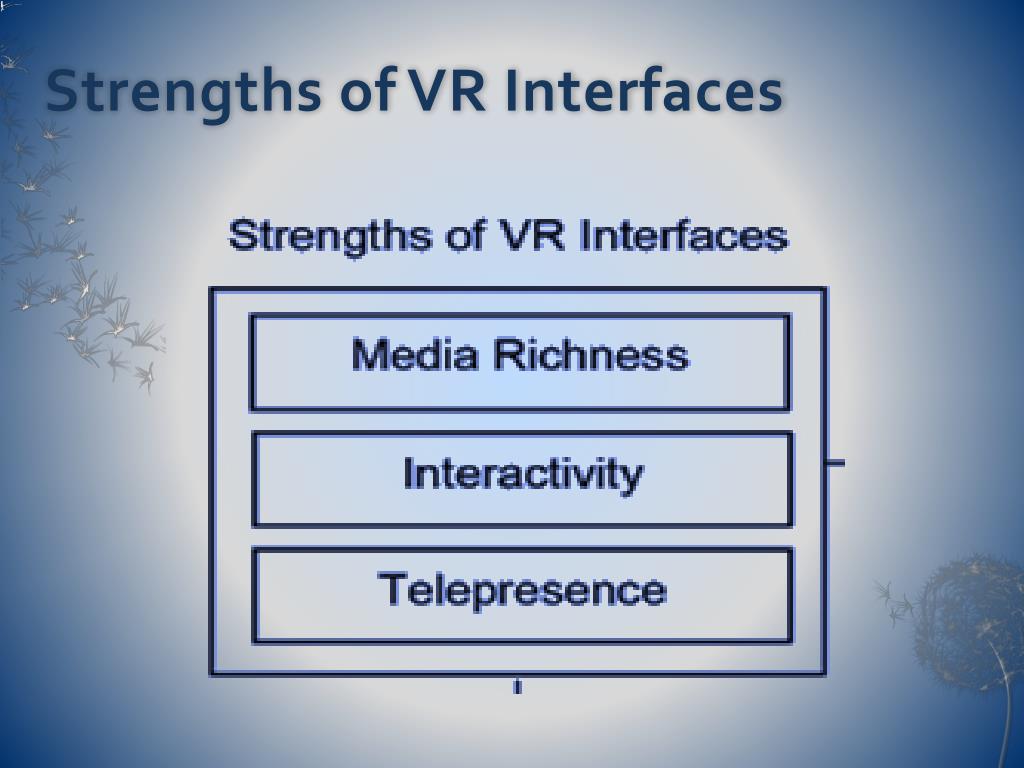 Strengths of VR Interfaces

Strengths of VR Interfaces

Media Richness

Interactivity

Telepresence